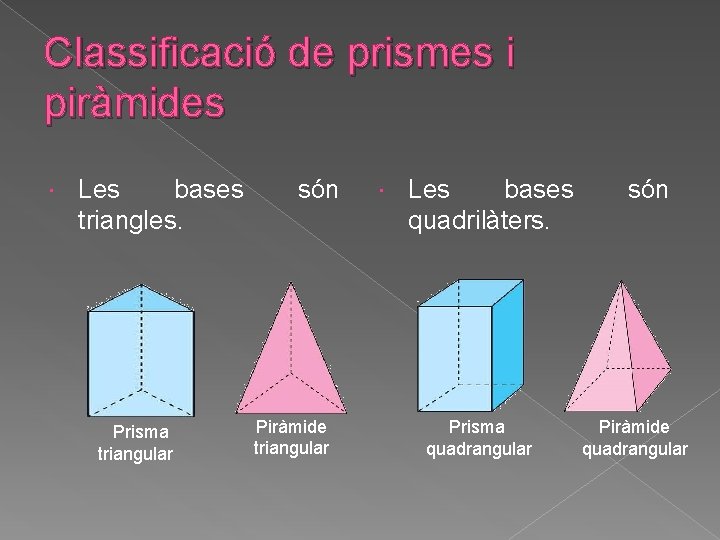 Classificació de prismes i piràmides

• Les bases són triangles.

Prisma
triangular

Piràmide
triangular

• Les bases són quadrilàters.

Prisma
quadrangular

Piràmide
quadrangular